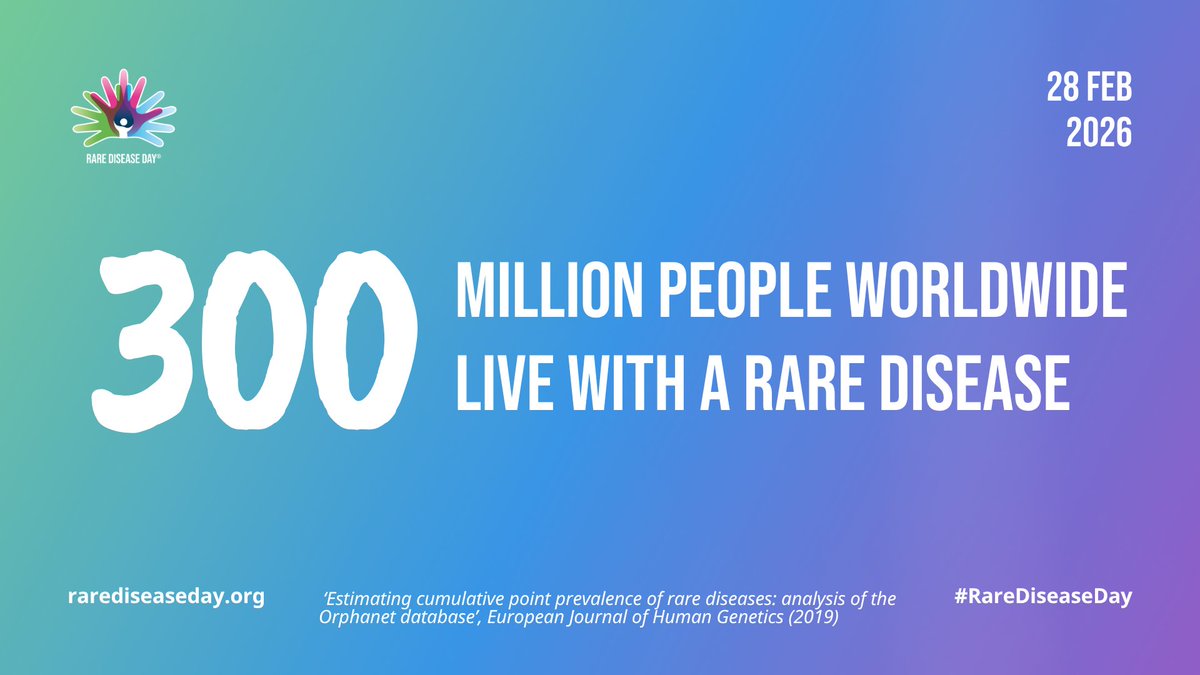 RARE DISEASE DAY®

28 FEB
2026

300

MILLION PEOPLE WORLDWIDE
LIVE WITH A RARE DISEASE

rarediseaseday.org

'Estimating cumulative point prevalence of rare diseases: analysis of the Orphanet database', European Journal of Human Genetics (2019)

#RareDiseaseDay